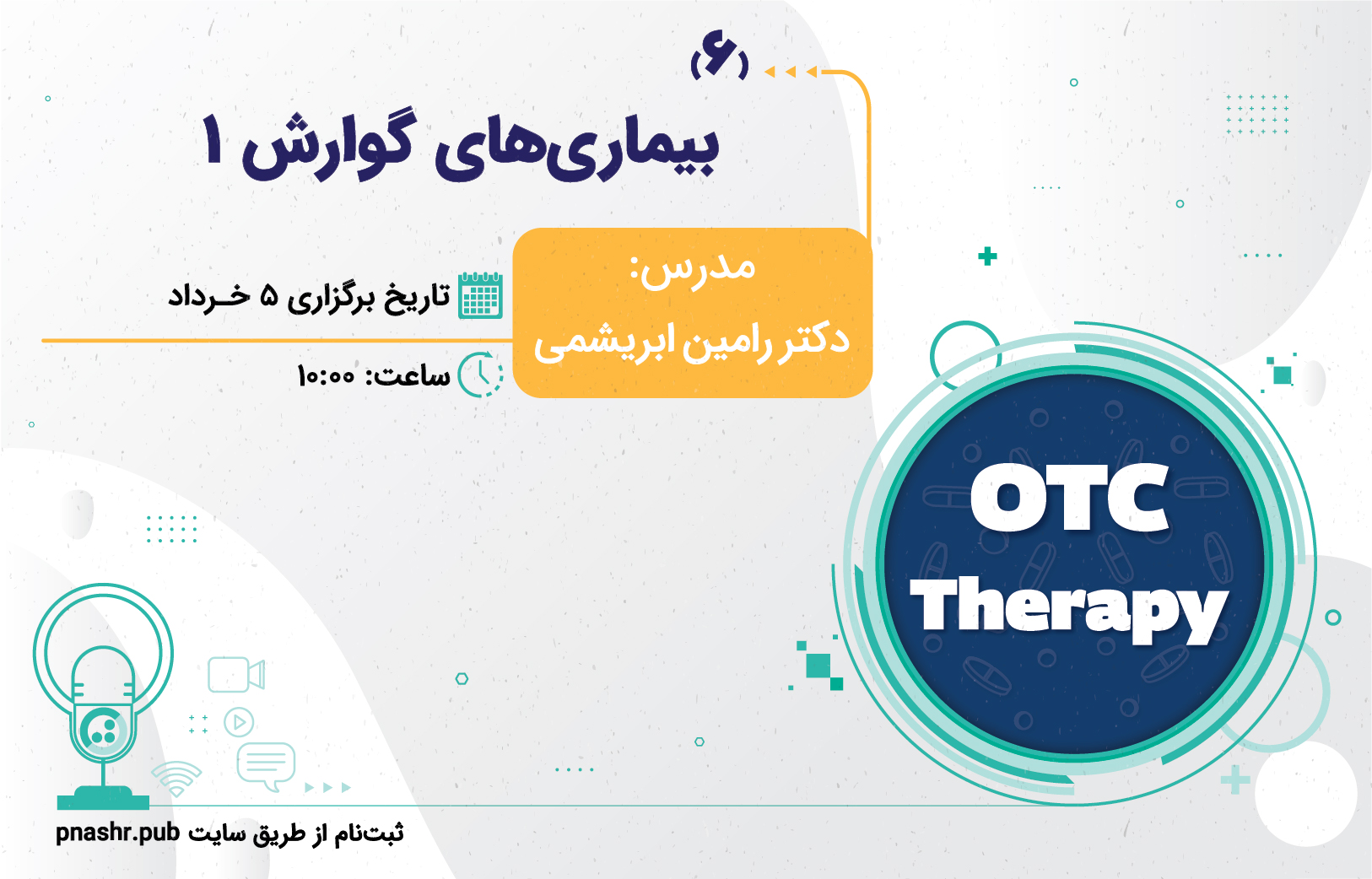 (۶)
بیماری‌های گوارش ۱

مدرس:
دکتر رامین ابریشمی

تاریخ برگزاری ۵ خـرداد
ساعت: ۱۰:۰۰

OTC
Therapy

ثبت‌نام از طریق سایت pnashr.pub